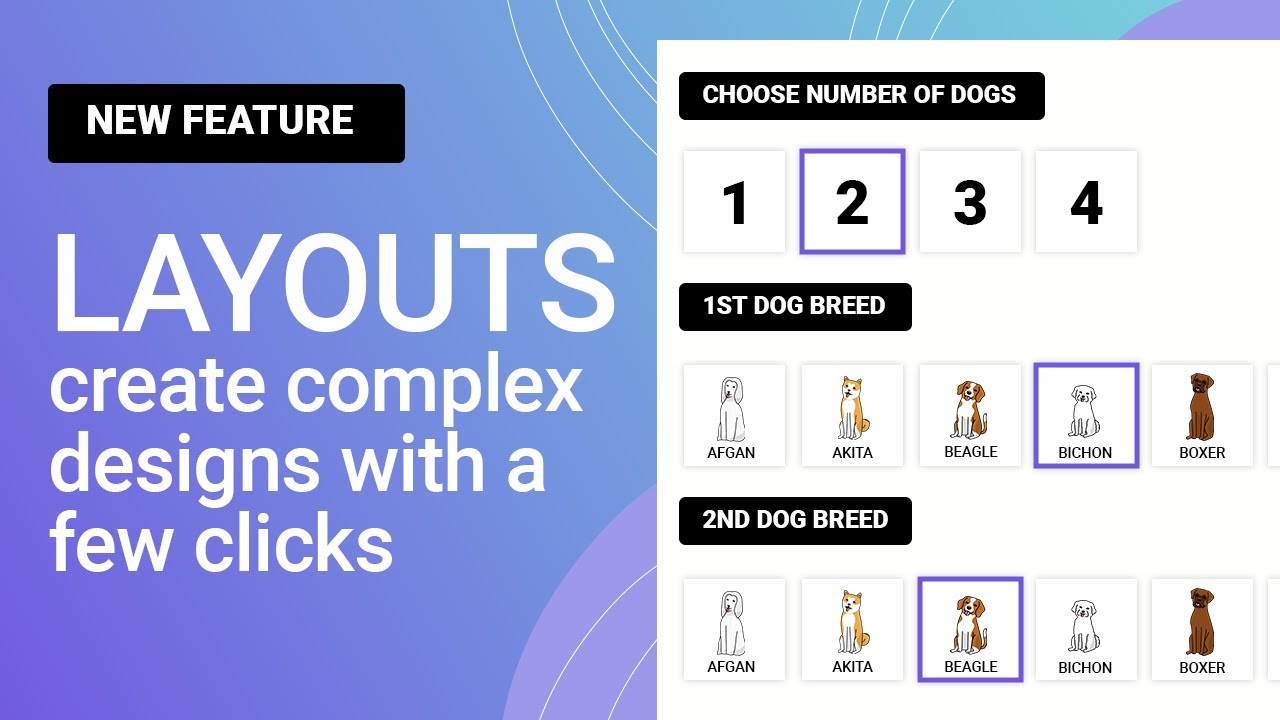 NEW FEATURE

LAYOUTS
create complex designs with a few clicks

CHOOSE NUMBER OF DOGS

1
2
3
4

1ST DOG BREED

AFGAN
AKITA
BEAGLE
BICHON
BOXER

2ND DOG BREED

AFGAN
AKITA
BEAGLE
BICHON
BOXER